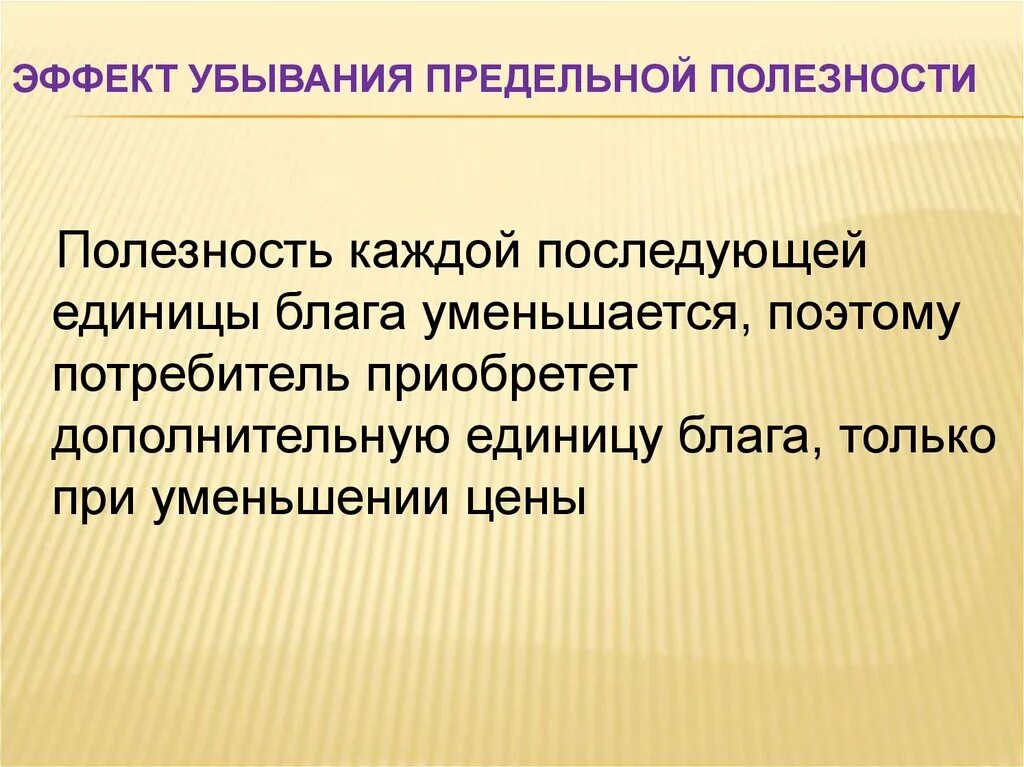 ЭФФЕКТ УБЫВАНИЯ ПРЕДЕЛЬНОЙ ПОЛЕЗНОСТИ

Полезность каждой последующей единицы блага уменьшается, поэтому потребитель приобретет дополнительную единицу блага, только при уменьшении цены